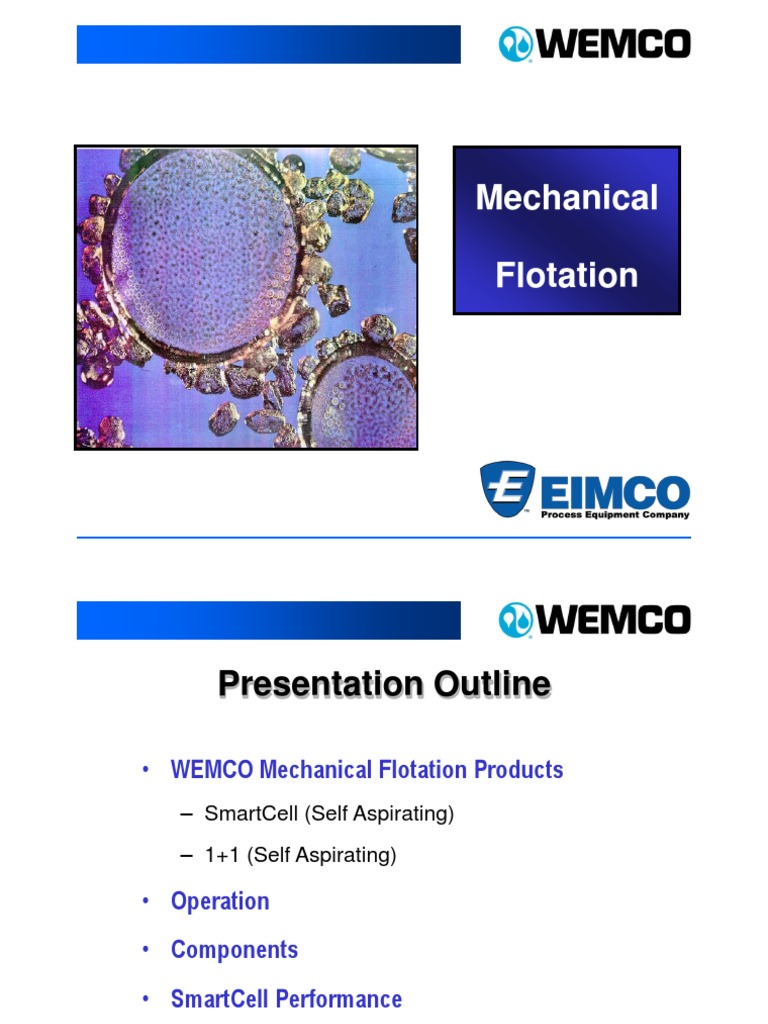 WEMCO

Mechanical Flotation

EIMCO
Process Equipment Company

WEMCO

Presentation Outline

• WEMCO Mechanical Flotation Products
– SmartCell (Self Aspirating)
– 1+1 (Self Aspirating)
• Operation
• Components
• SmartCell Performance